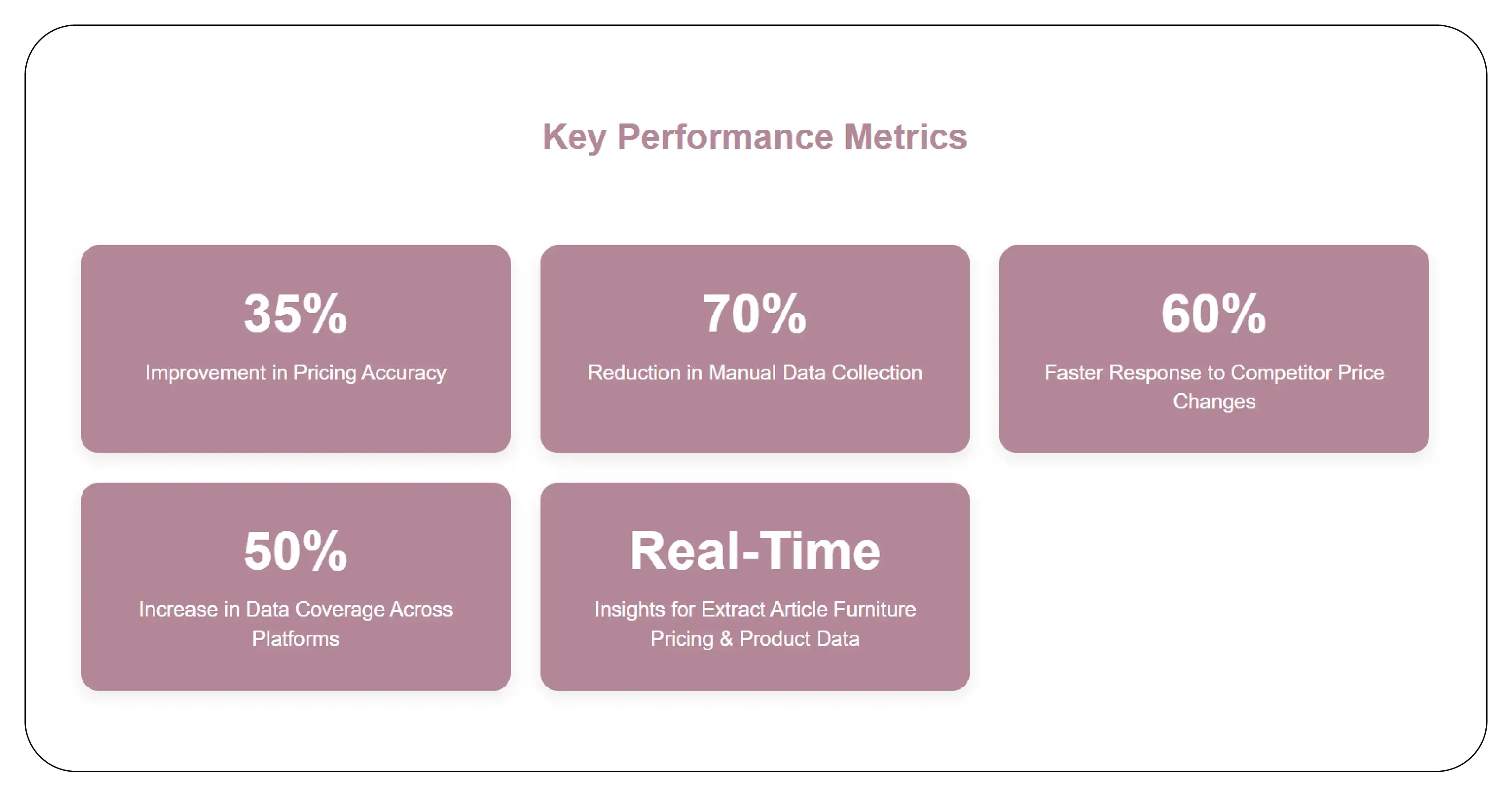 Key Performance Metrics

35%

Improvement in Pricing Accuracy

70%

Reduction in Manual Data Collection

60%

Faster Response to Competitor Price Changes

50%

Increase in Data Coverage Across Platforms

Real-Time

Insights for Extract Article Furniture Pricing & Product Data